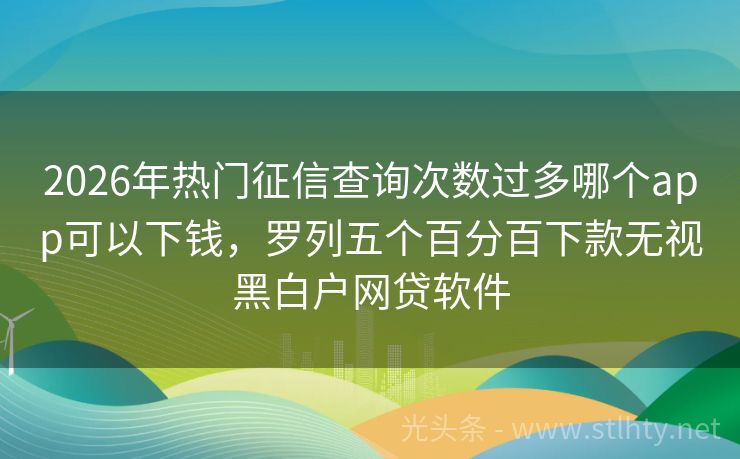 2026年热门征信查询次数过多哪个app可以下钱，罗列五个百分百下款无视黑白户网贷软件

光头条 - www.stlhty.net